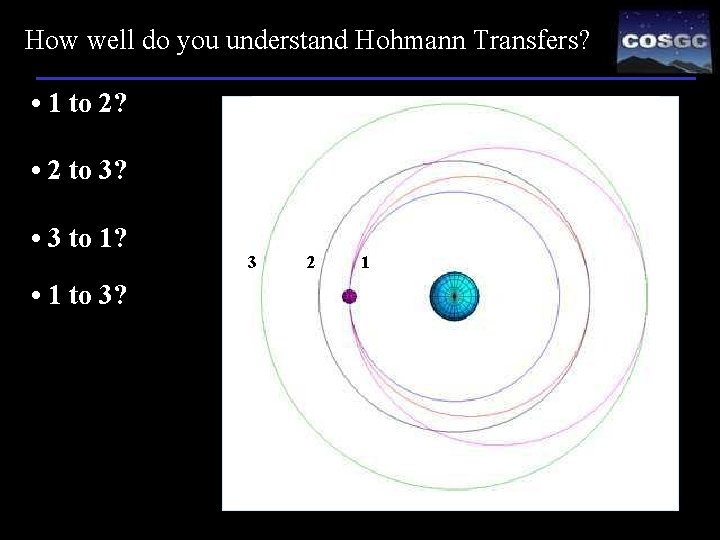 How well do you understand Hohmann Transfers?

COSGC

• 1 to 2?

• 2 to 3?

• 3 to 1?

• 1 to 3?

3 2 1